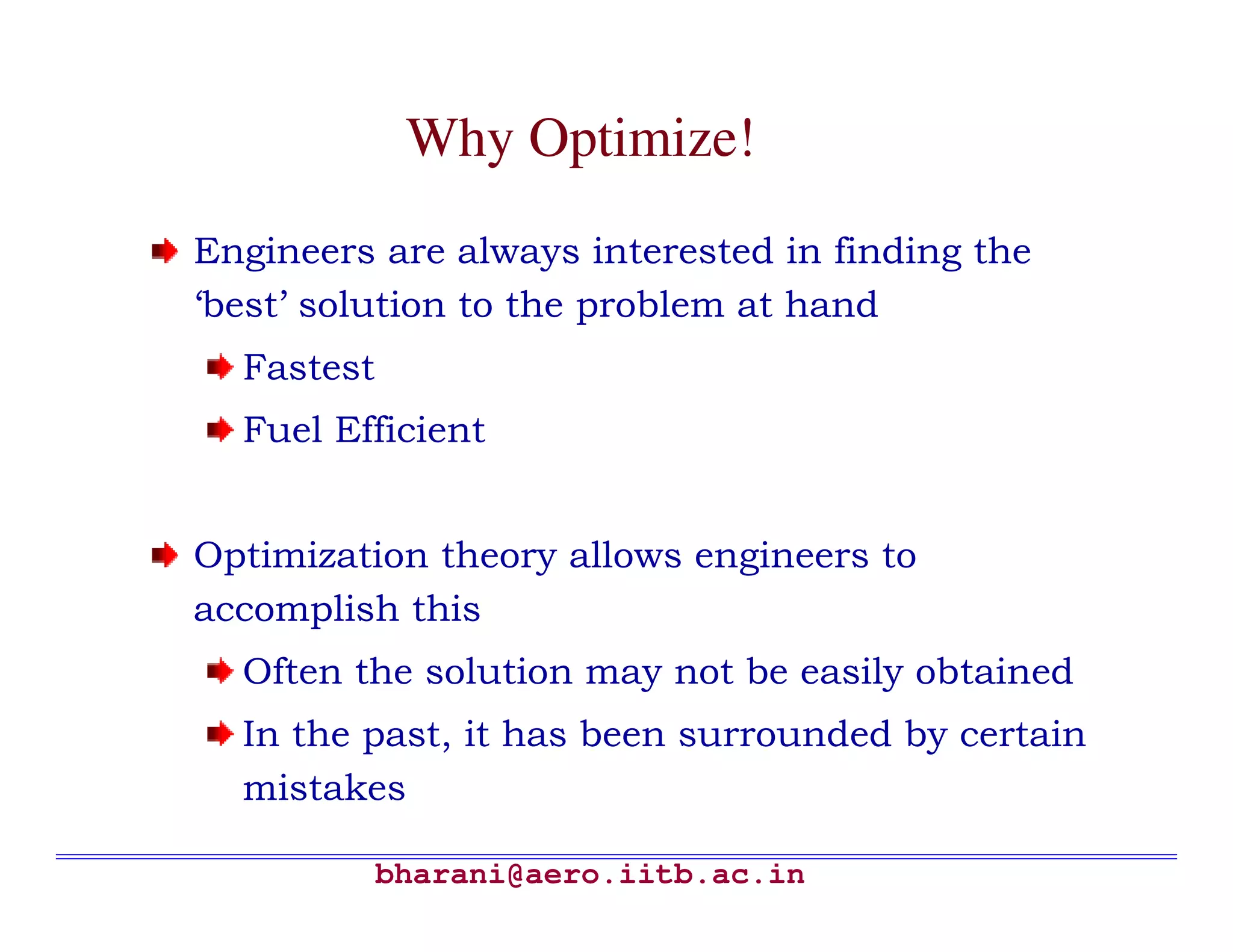 Why Optimize!

Engineers are always interested in finding the ‘best’ solution to the problem at hand

Fastest

Fuel Efficient

Optimization theory allows engineers to accomplish this

Often the solution may not be easily obtained

In the past, it has been surrounded by certain mistakes

bharani@aero.iitb.ac.in